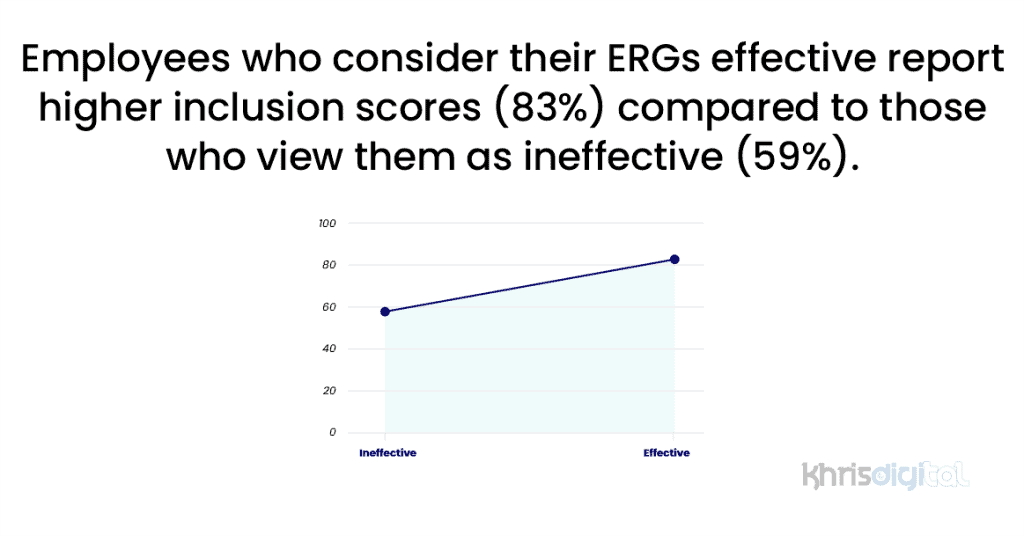 Employees who consider their ERGs effective report higher inclusion scores (83%) compared to those who view them as ineffective (59%).

100
80
60
40
20
0
Ineffective
Effective

khrisdigital